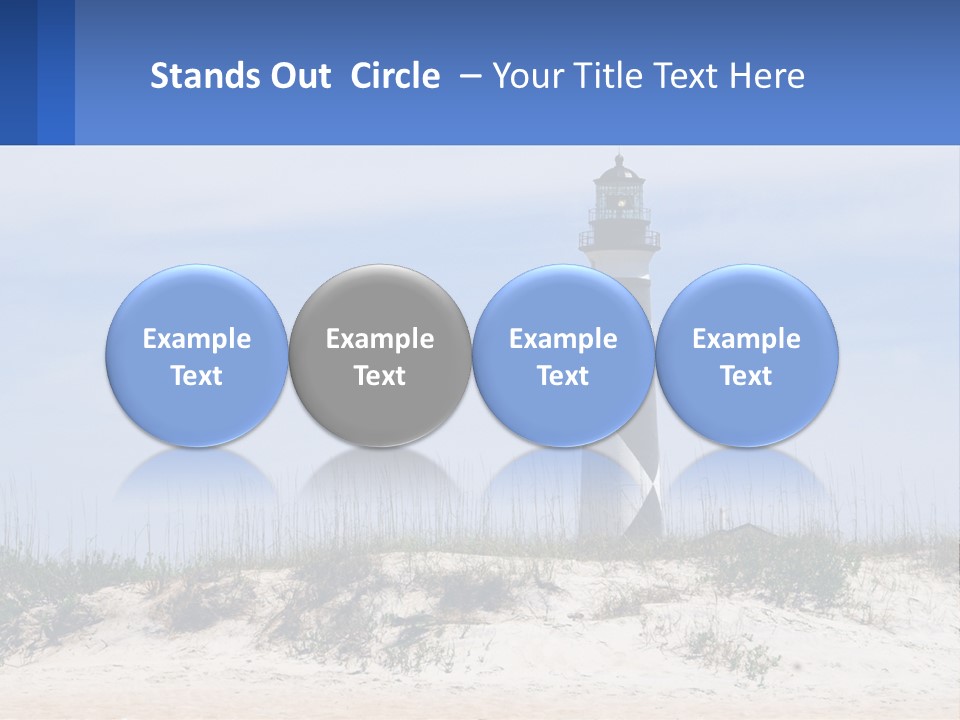 Stands Out Circle – Your Title Text Here

Example Text

Example Text

Example Text

Example Text